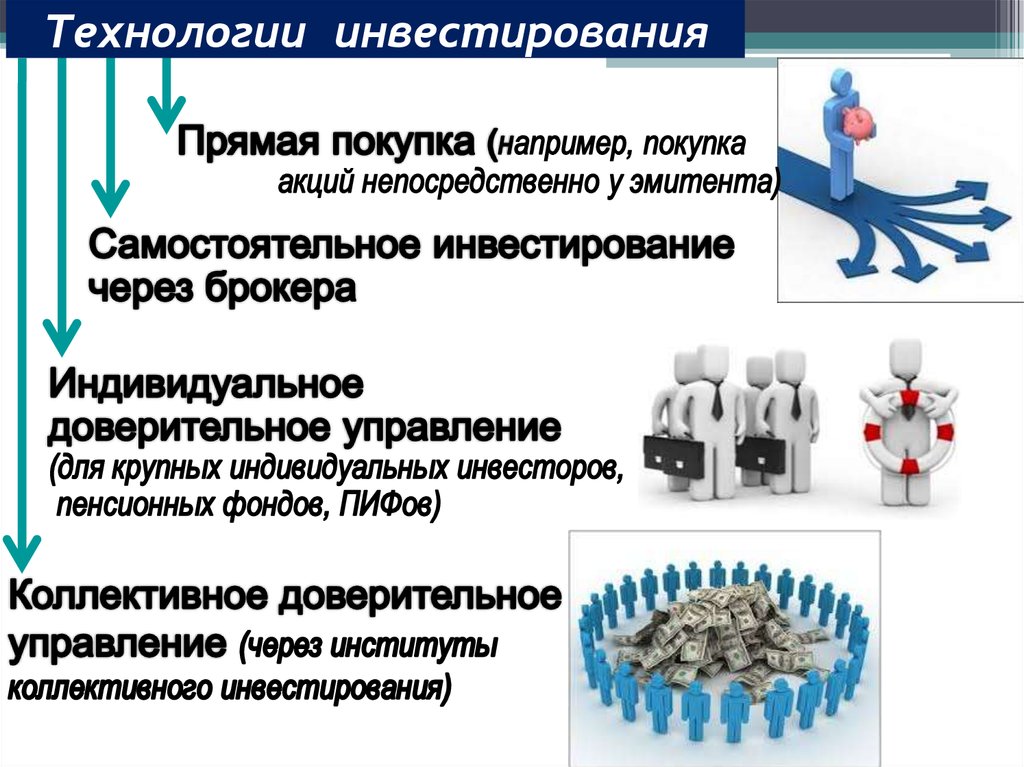 Технологии инвестирования

Прямая покупка (например, покупка акций непосредственно у эмитента)

Самостоятельное инвестирование через брокера

Индивидуальное доверительное управление (для крупных индивидуальных инвесторов, пенсионных фондов, ПИФов)

Коллективное доверительное управление (через институты коллективного инвестирования)